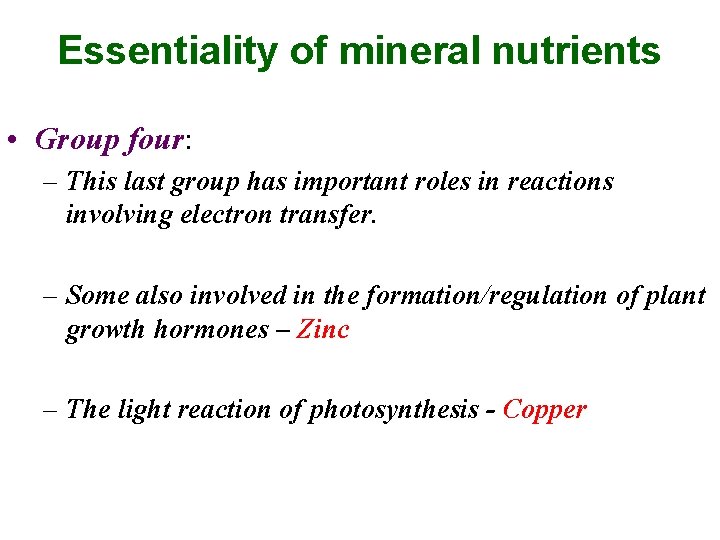 Essentiality of mineral nutrients

• Group four:

– This last group has important roles in reactions involving electron transfer.

– Some also involved in the formation/regulation of plant growth hormones – Zinc

– The light reaction of photosynthesis - Copper